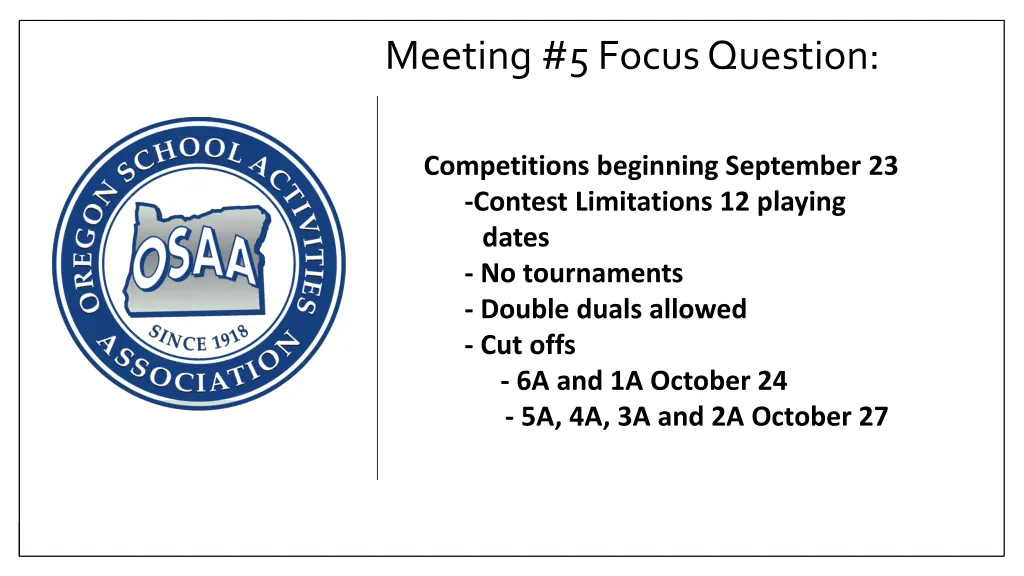 Meeting #5 Focus Question:

OREGON SCHOOL ACTIVITIES ASSOCIATION
OSAA
SINCE 1918

Competitions beginning September 23
-Contest Limitations 12 playing dates
- No tournaments
- Double duals allowed
- Cut offs
- 6A and 1A October 24
- 5A, 4A, 3A and 2A October 27